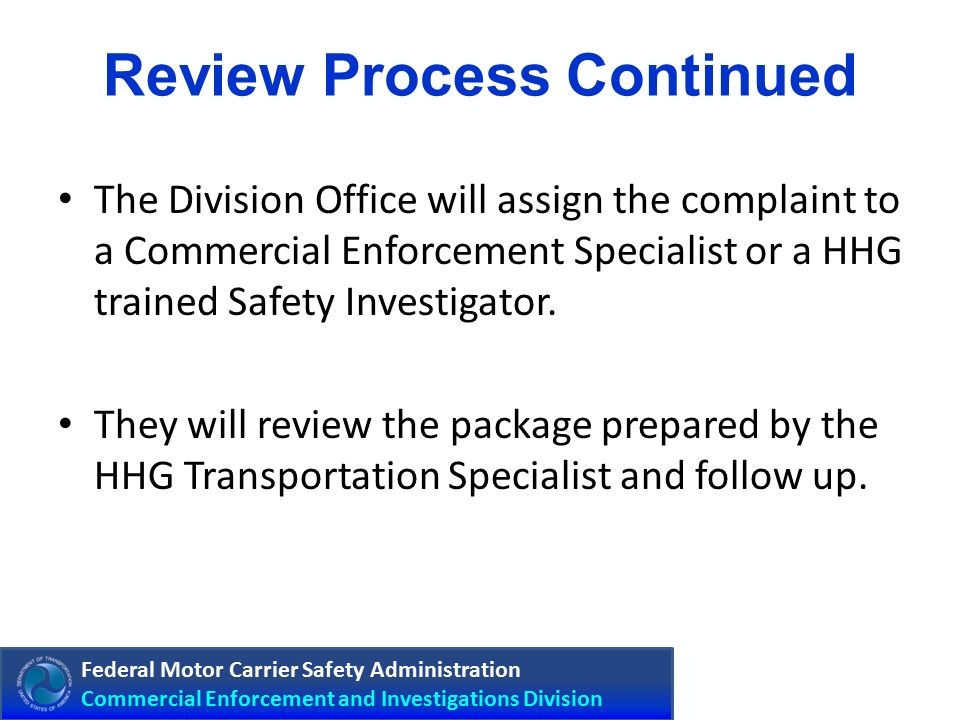 Review Process Continued

• The Division Office will assign the complaint to a Commercial Enforcement Specialist or a HHG trained Safety Investigator.

• They will review the package prepared by the HHG Transportation Specialist and follow up.

DEPARTMENT OF TRANSPORTATION UNITED STATES OF AMERICA

Federal Motor Carrier Safety Administration
Commercial Enforcement and Investigations Division